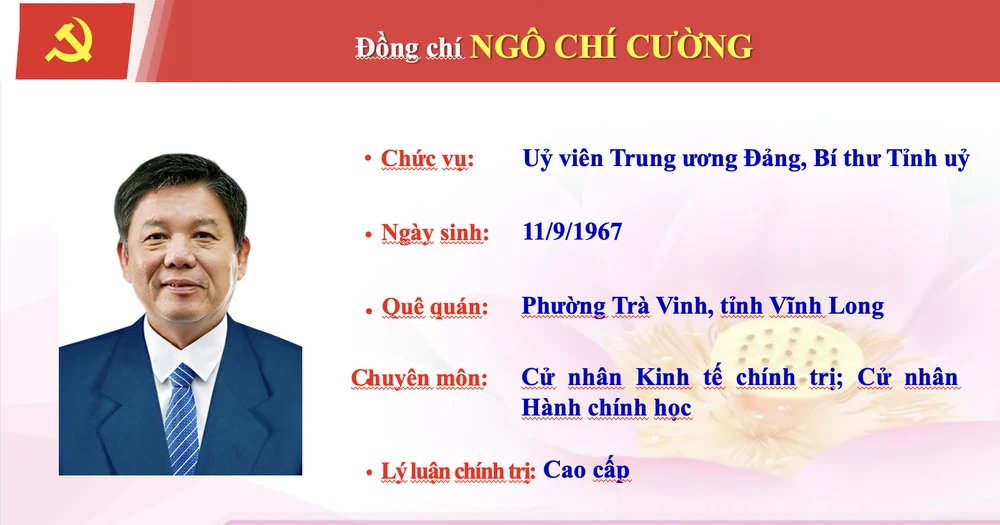 Đồng chí NGÔ CHÍ CƯỜNG

• Chức vụ: Uỷ viên Trung ương Đảng, Bí thư Tỉnh uỷ

• Ngày sinh: 11/9/1967

• Quê quán: Phường Trà Vinh, tỉnh Vĩnh Long

Chuyên môn: Cử nhân Kinh tế chính trị; Cử nhân Hành chính học

• Lý luận chính trị: Cao cấp